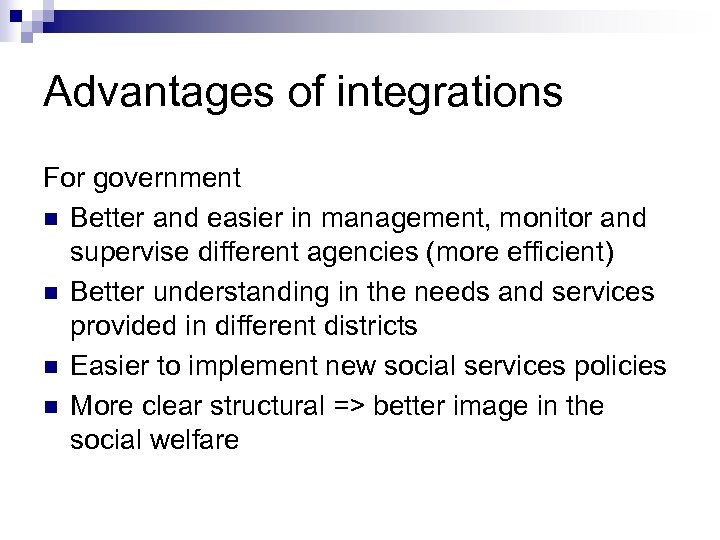 Advantages of integrations

For government

- Better and easier in management, monitor and supervise different agencies (more efficient)
- Better understanding in the needs and services provided in different districts
- Easier to implement new social services policies
- More clear structural => better image in the social welfare